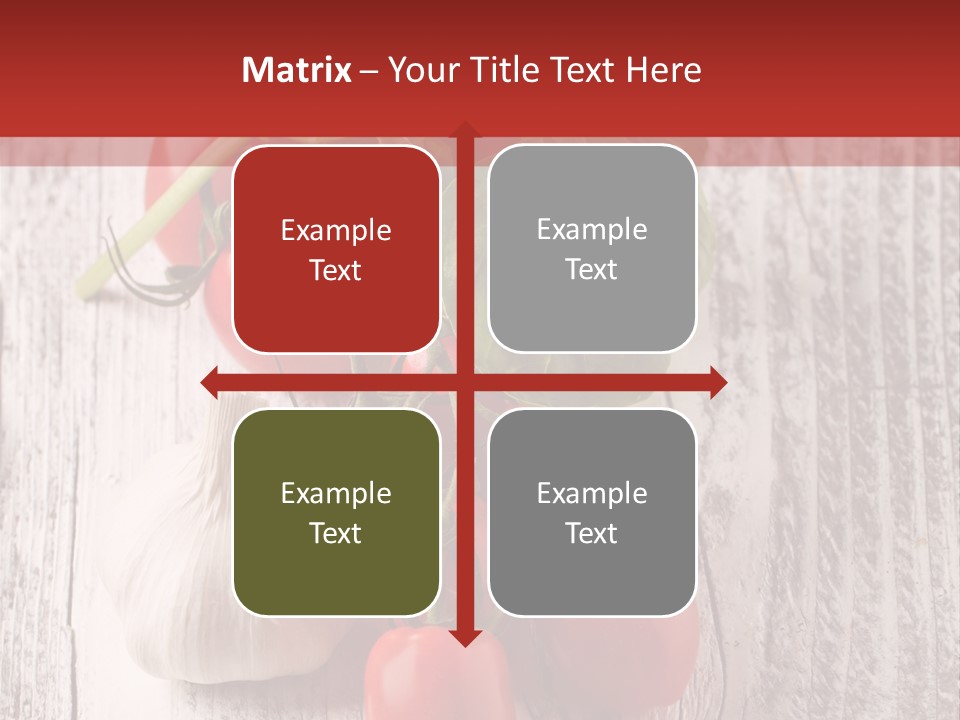 Matrix – Your Title Text Here

Example Text

Example Text

Example Text

Example Text